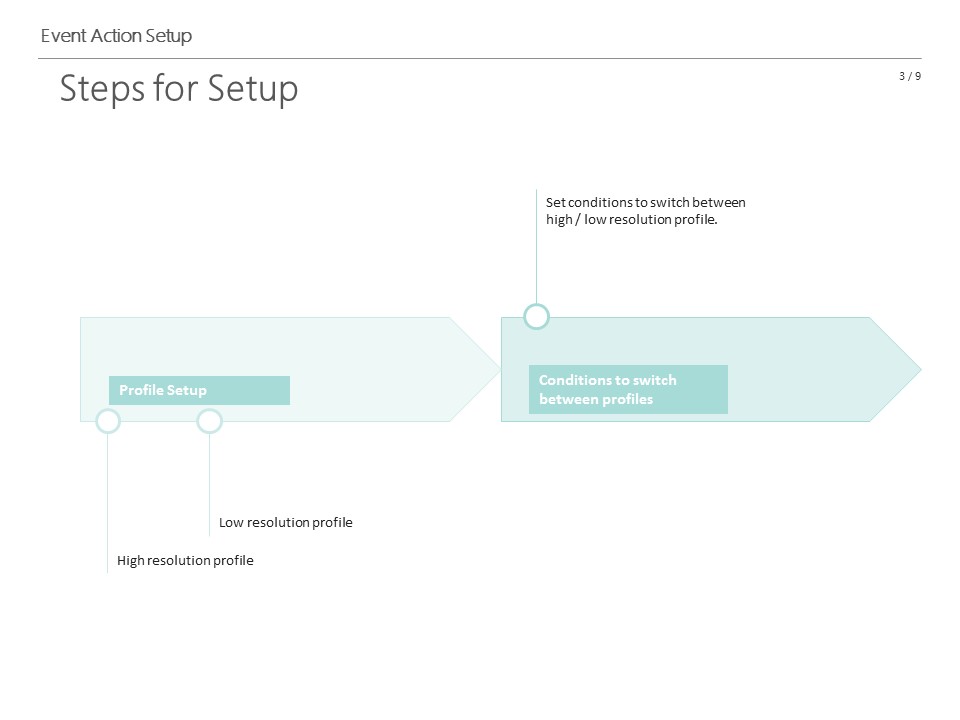 Event Action Setup

Steps for Setup

3 / 9

Set conditions to switch between high / low resolution profile.

Profile Setup

Conditions to switch between profiles

Low resolution profile

High resolution profile